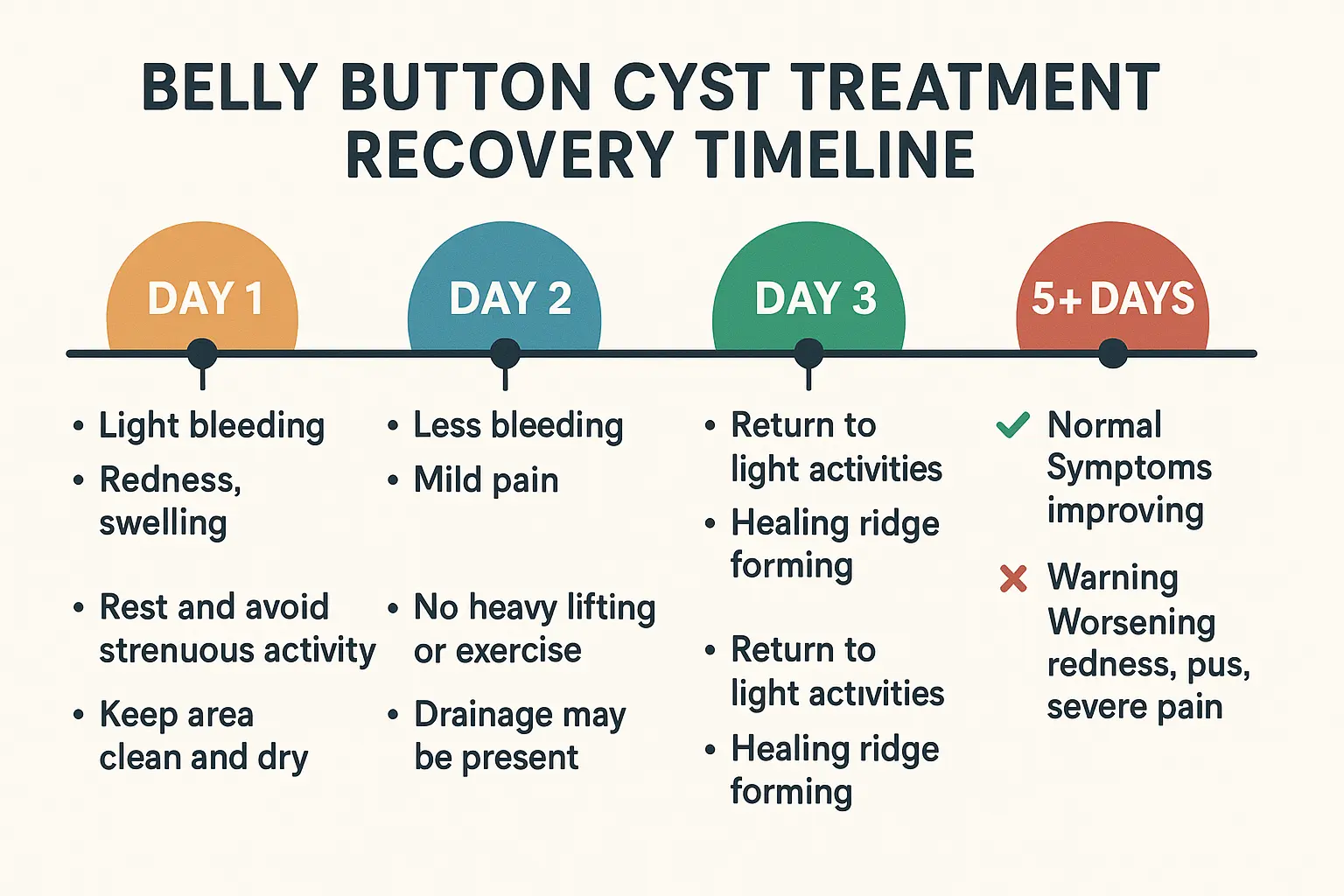 BELLY BUTTON CYST TREATMENT RECOVERY TIMELINE

DAY 1

• Light bleeding
• Redness, swelling

• Rest and avoid strenuous activity
• Keep area clean and dry

DAY 2

• Less bleeding
• Mild pain

• No heavy lifting or exercise
• Drainage may be present

DAY 3

• Return to light activities
• Healing ridge forming

• Return to light activities
• Healing ridge forming

5+ DAYS

✓ Normal Symptoms improving

✗ Warning Worsening redness, pus, severe pain